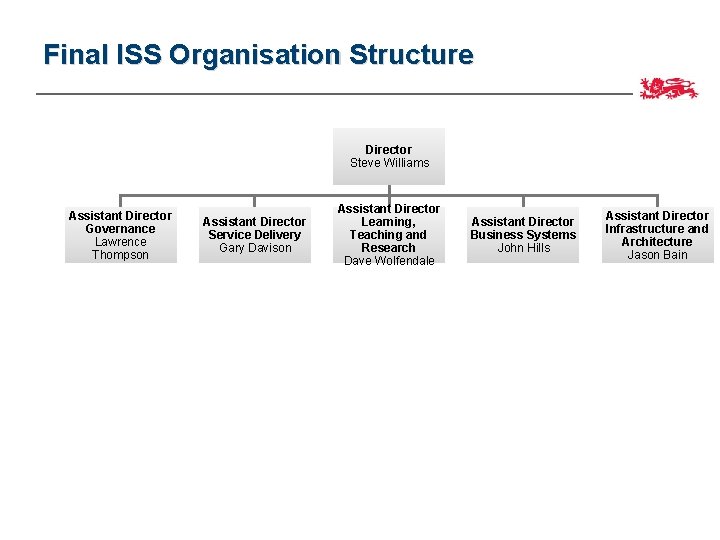 Final ISS Organisation Structure

Director
Steve Williams

Assistant Director
Governance
Lawrence Thompson

Assistant Director
Service Delivery
Gary Davison

Assistant Director
Learning, Teaching and Research
Dave Wolfendale

Assistant Director
Business Systems
John Hills

Assistant Director
Infrastructure and Architecture
Jason Bain